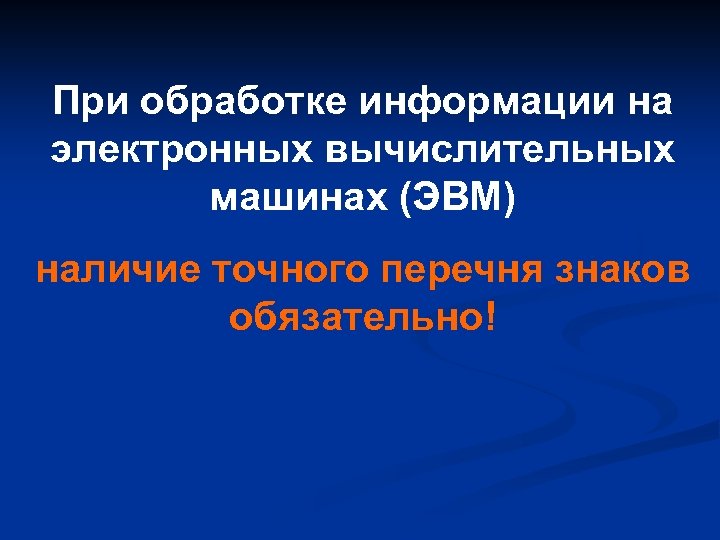 При обработке информации на электронных вычислительных машинах (ЭВМ)

наличие точного перечня знаков обязательно!